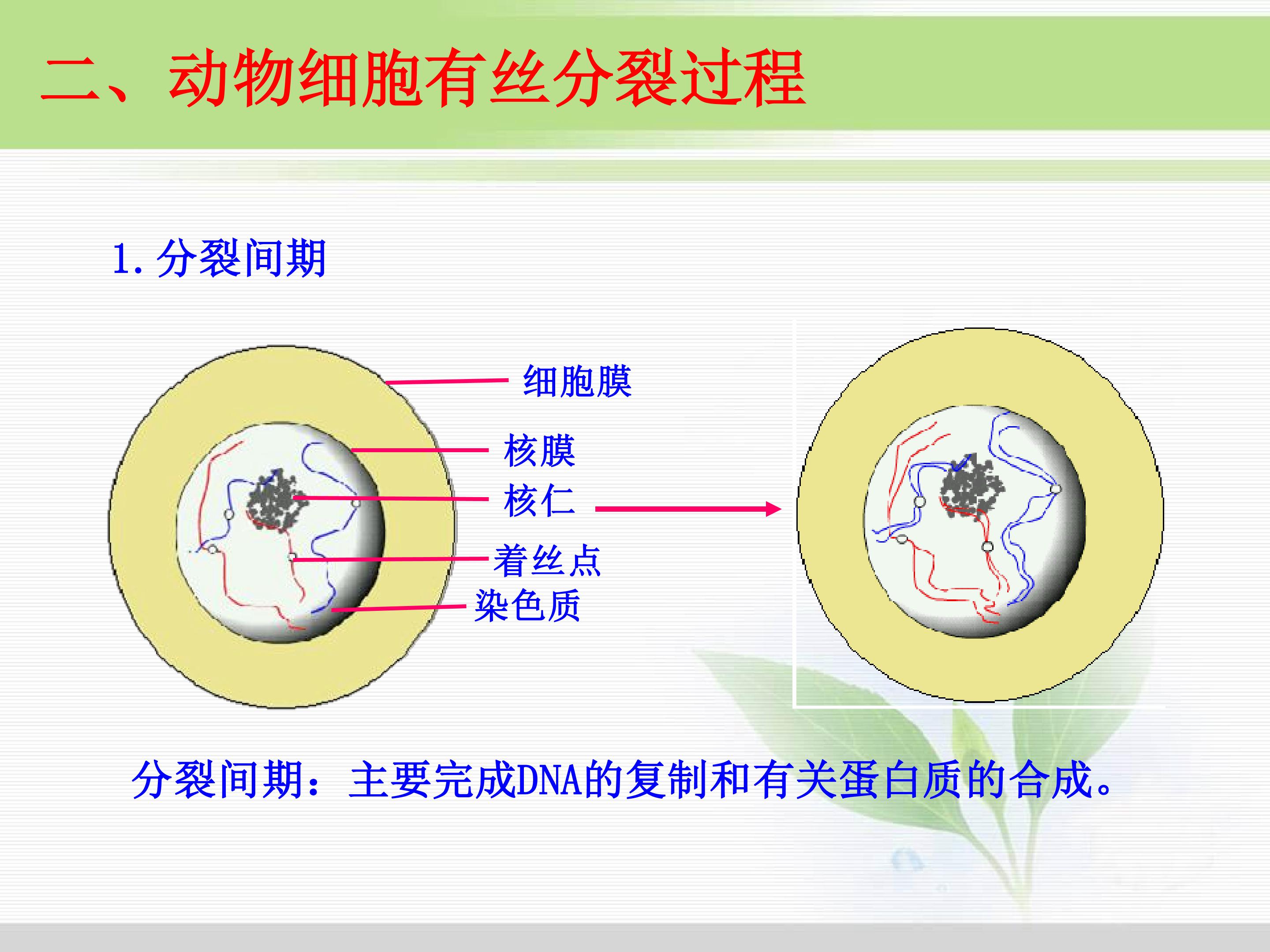 二、动物细胞有丝分裂过程

1.分裂间期

细胞膜

核膜

核仁

着丝点

染色质

分裂间期：主要完成DNA的复制和有关蛋白质的合成。